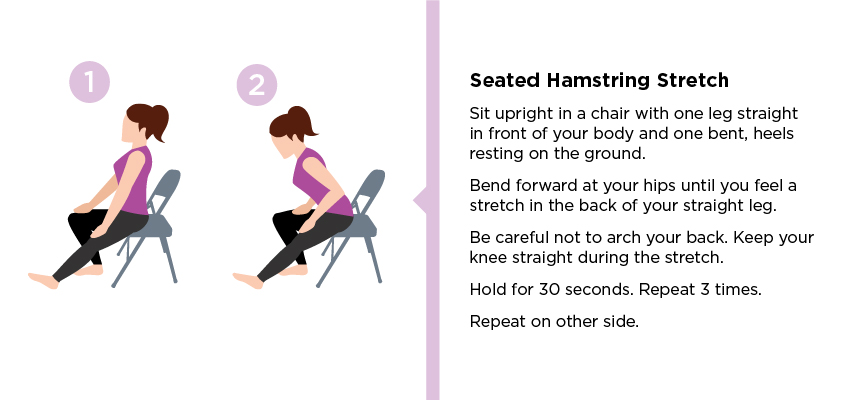 1

2

Seated Hamstring Stretch

Sit upright in a chair with one leg straight in front of your body and one bent, heels resting on the ground.

Bend forward at your hips until you feel a stretch in the back of your straight leg.

Be careful not to arch your back. Keep your knee straight during the stretch.

Hold for 30 seconds. Repeat 3 times.

Repeat on other side.